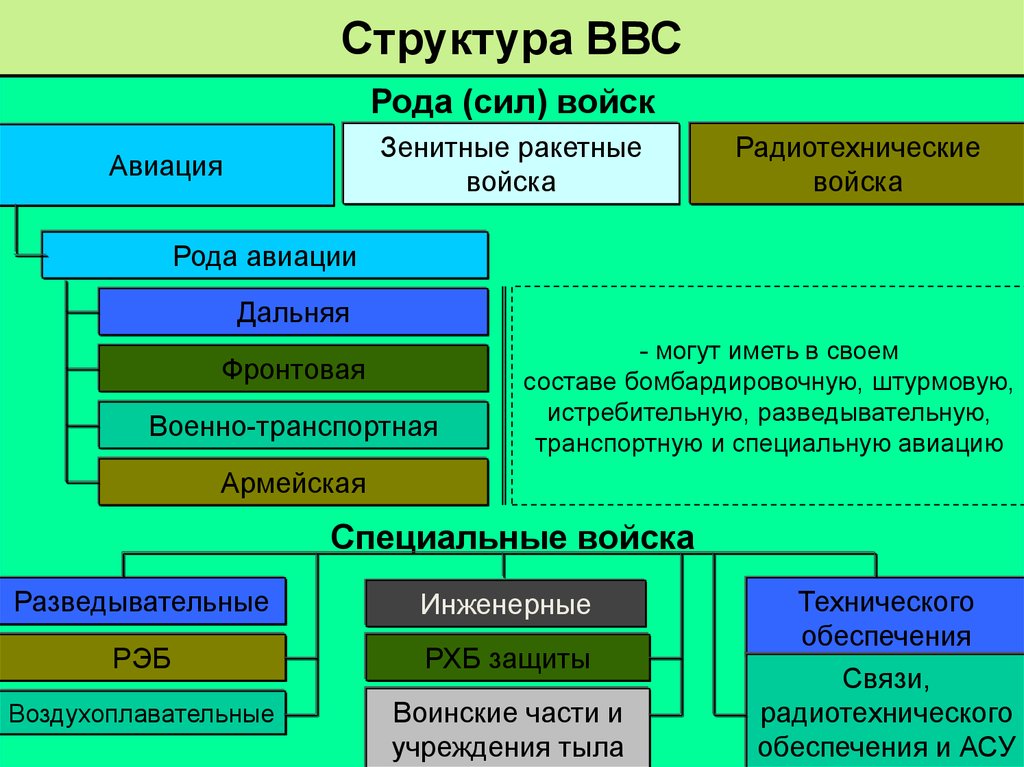 Структура ВВС

Рода (сил) войск

Авиация

Зенитные ракетные войска

Радиотехнические войска

Рода авиации

Дальняя

Фронтовая

Военно-транспортная

Армейская

- могут иметь в своем составе бомбардировочную, штурмовую, истребительную, разведывательную, транспортную и специальную авиацию

Специальные войска

Разведывательные

РЭБ

Воздухоплавательные

Инженерные

РХБ защиты

Воинские части и учреждения тыла

Технического обеспечения

Связи, радиотехнического обеспечения и АСУ